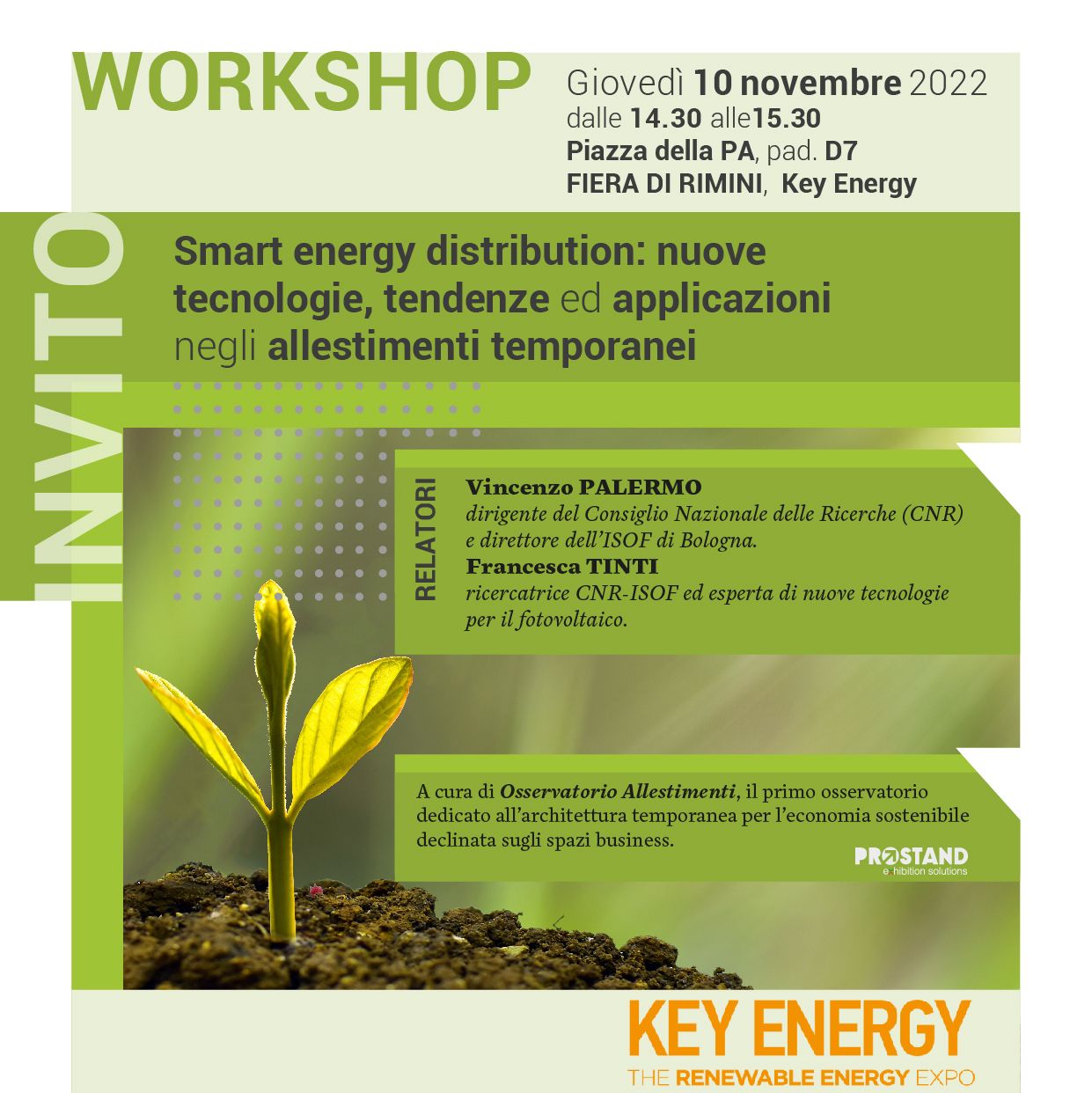 WORKSHOP

Giovedì 10 novembre 2022
dalle 14.30 alle15.30
Piazza della PA, pad. D7
FIERA DI RIMINI, Key Energy

INVITO

Smart energy distribution: nuove tecnologie, tendenze ed applicazioni negli allestimenti temporanei

RELATORI

Vincenzo PALERMO
dirigente del Consiglio Nazionale delle Ricerche (CNR) e direttore dell'ISOF di Bologna.
Francesca TINTI
ricercatrice CNR-ISOF ed esperta di nuove tecnologie per il fotovoltaico.

A cura di Osservatorio Allestimenti, il primo osservatorio dedicato all'architettura temporanea per l'economia sostenibile declinata sugli spazi business.

PROSTAND
exhibition solutions

KEY ENERGY
THE RENEWABLE ENERGY EXPO